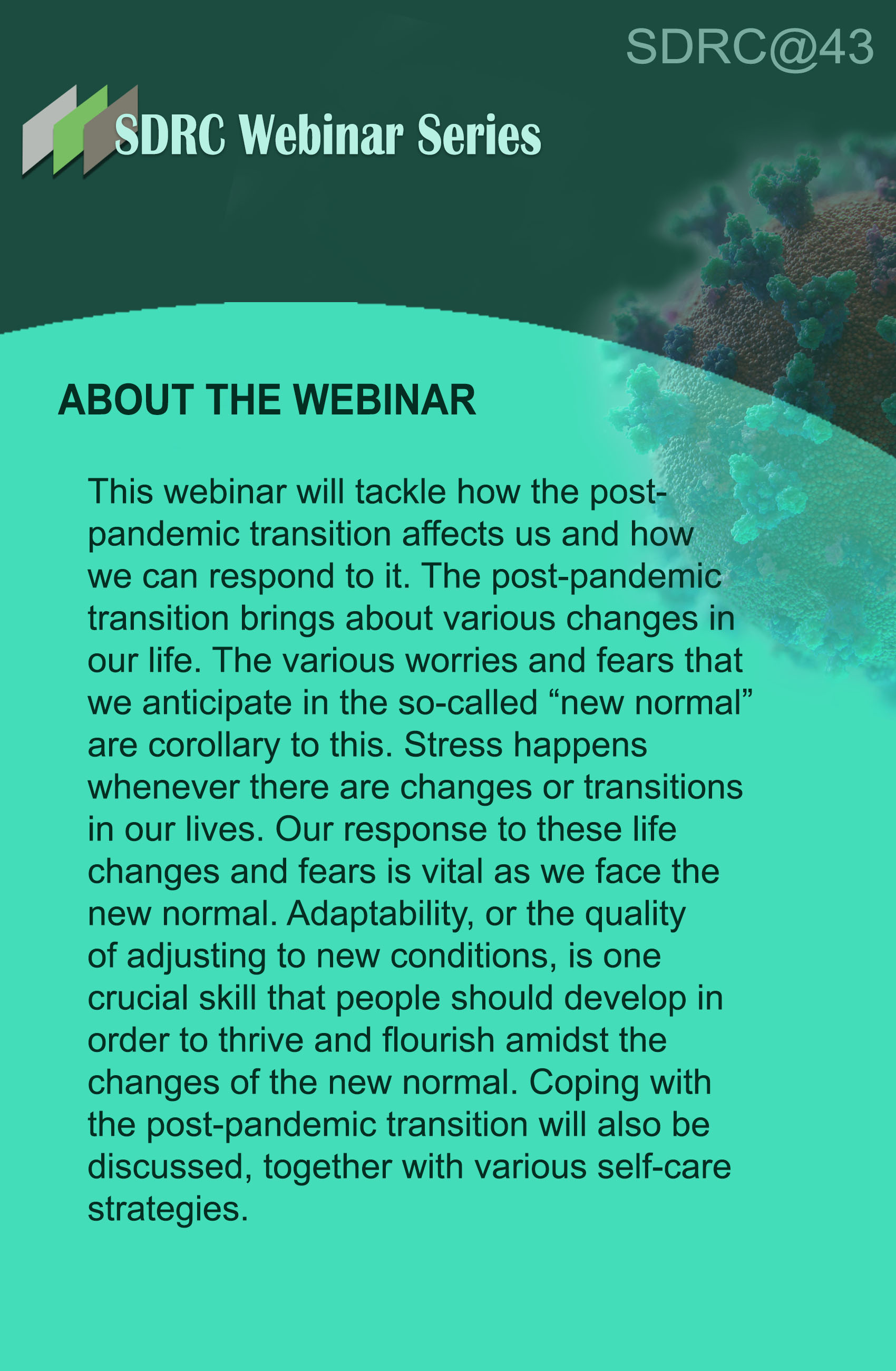 SDRC@43

SDRC Webinar Series

ABOUT THE WEBINAR

This webinar will tackle how the post-pandemic transition affects us and how we can respond to it. The post-pandemic transition brings about various changes in our life. The various worries and fears that we anticipate in the so-called “new normal” are corollary to this. Stress happens whenever there are changes or transitions in our lives. Our response to these life changes and fears is vital as we face the new normal. Adaptability, or the quality of adjusting to new conditions, is one crucial skill that people should develop in order to thrive and flourish amidst the changes of the new normal. Coping with the post-pandemic transition will also be discussed, together with various self-care strategies.